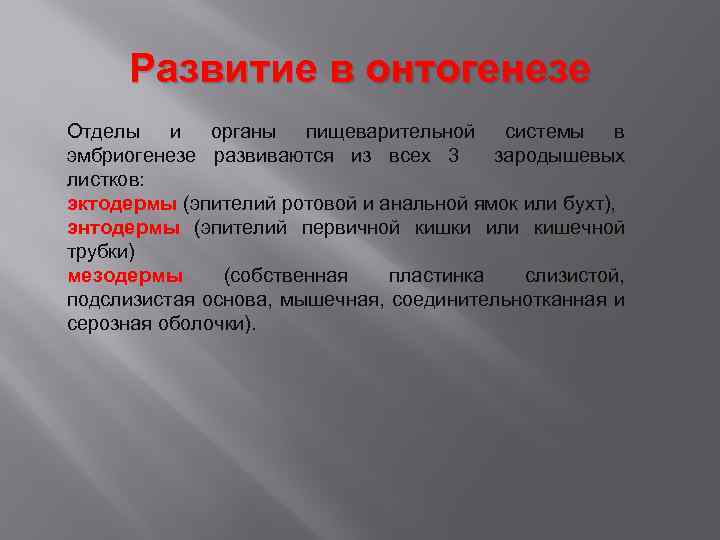 Развитие в онтогенезе

Отделы и органы пищеварительной системы в эмбриогенезе развиваются из всех 3 зародышевых листков:
эктодермы (эпителий ротовой и анальной ямок или бухт),
энтодермы (эпителий первичной кишки или кишечной трубки)
мезодермы (собственная пластинка слизистой, подслизистая основа, мышечная, соединительнотканная и серозная оболочки).